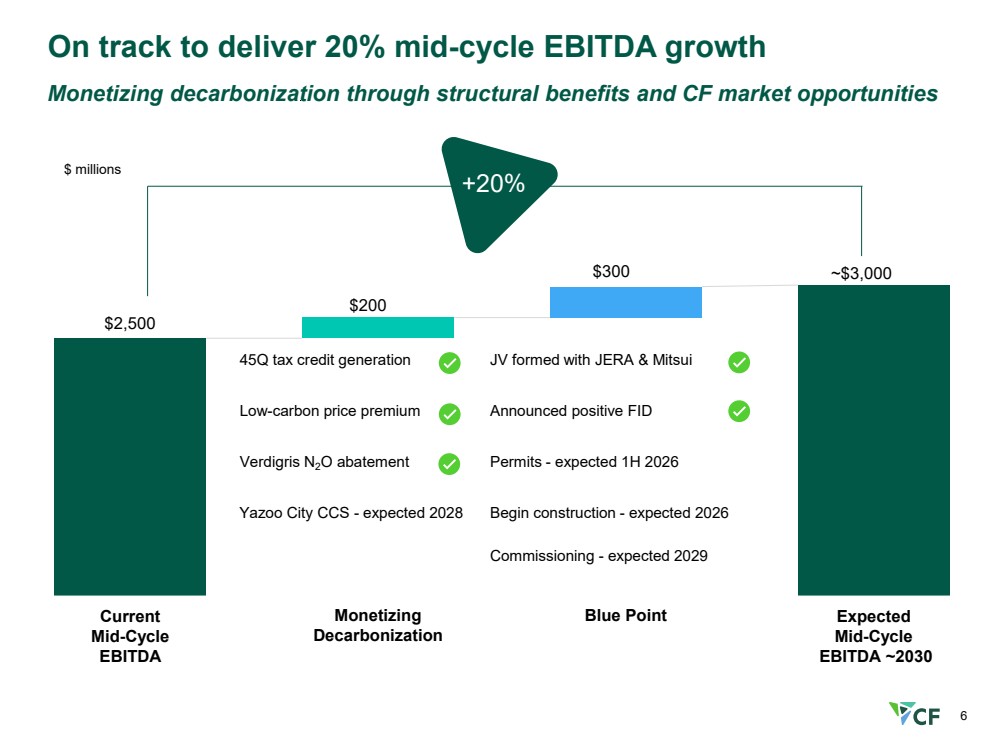 On track to deliver 20% mid-cycle EBITDA growth

Monetizing decarbonization through structural benefits and CF market opportunities

$ millions

+20%

$2,500

$200

$300

~$3,000

45Q tax credit generation

Low-carbon price premium

Verdigris $N_2O$ abatement

Yazoo City CCS - expected 2028

JV formed with JERA & Mitsui

Announced positive FID

Permits - expected 1H 2026

Begin construction - expected 2026

Commissioning - expected 2029

Current Mid-Cycle EBITDA

Monetizing Decarbonization

Blue Point

Expected Mid-Cycle EBITDA ~2030

CF

6